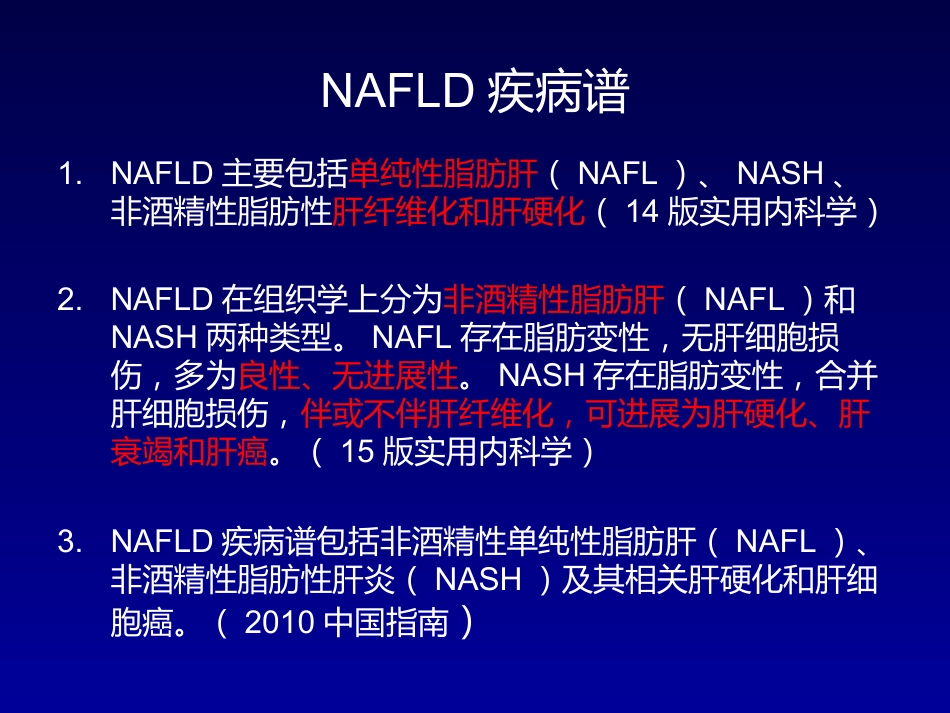 NAFLD 疾病谱

1. NAFLD 主要包括单纯性脂肪肝（ NAFL ）、 NASH 、非酒精性脂肪性肝纤维化和肝硬化（ 14 版实用内科学）

2. NAFLD 在组织学上分为非酒精性脂肪肝（ NAFL ）和 NASH 两种类型。 NAFL 存在脂肪变性，无肝细胞损伤，多为良性、无进展性。 NASH 存在脂肪变性，合并肝细胞损伤，伴或不伴肝纤维化，可进展为肝硬化、肝衰竭和肝癌。（ 15 版实用内科学）

3. NAFLD 疾病谱包括非酒精性单纯性脂肪肝（ NAFL ）、非酒精性脂肪性肝炎（ NASH ）及其相关肝硬化和肝细胞癌。（ 2010 中国指南）